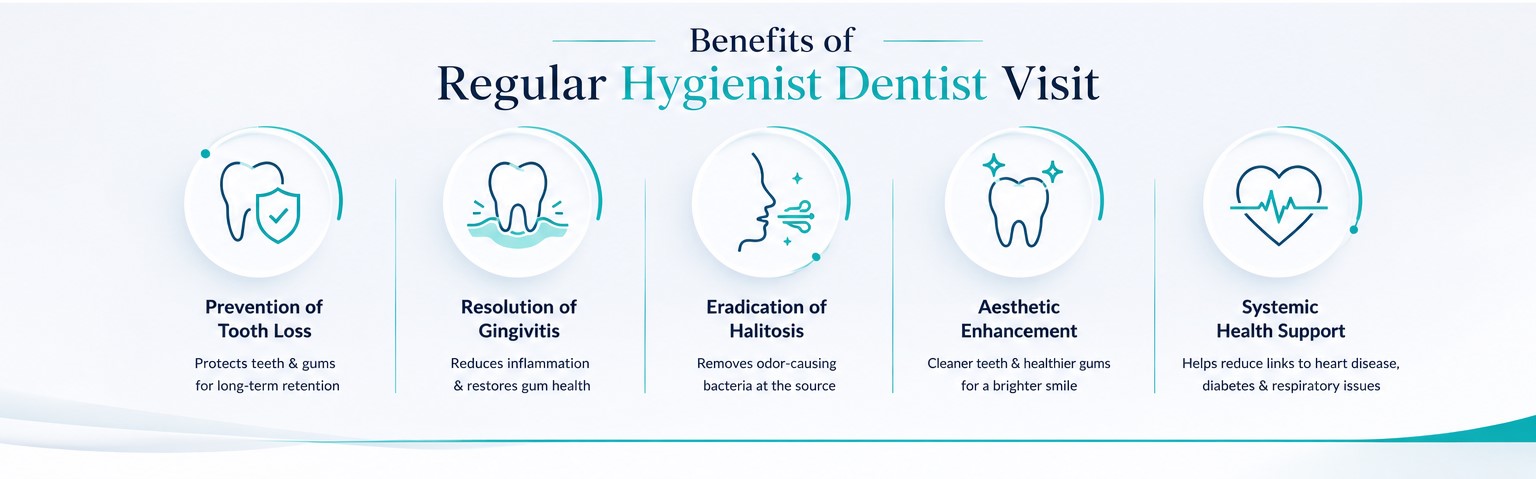 Benefits of
Regular Hygienist Dentist Visit

Prevention of Tooth Loss
Protects teeth & gums for long-term retention

Resolution of Gingivitis
Reduces inflammation & restores gum health

Eradication of Halitosis
Removes odor-causing bacteria at the source

Aesthetic Enhancement
Cleaner teeth & healthier gums for a brighter smile

Systemic Health Support
Helps reduce links to heart disease, diabetes & respiratory issues